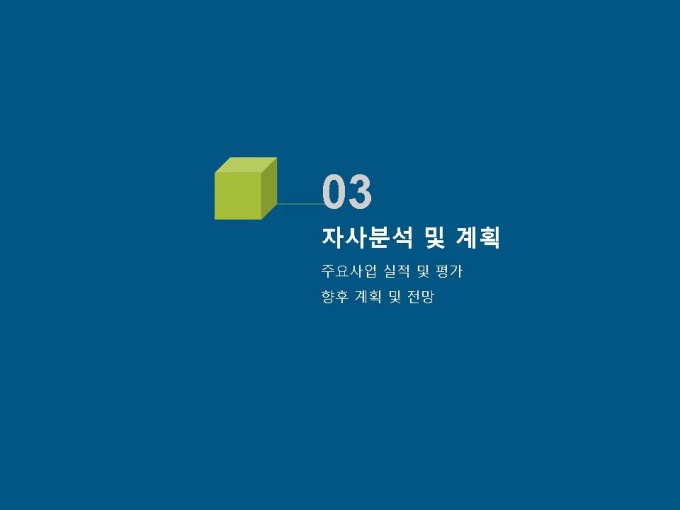 03
자사분석 및 계획

주요사업 실적 및 평가
향후 계획 및 전망